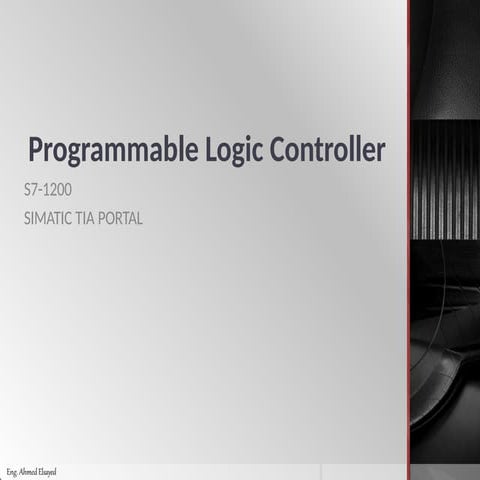 Programmable Logic Controller

S7-1200

SIMATIC TIA PORTAL

Eng. Ahmed Elsayed